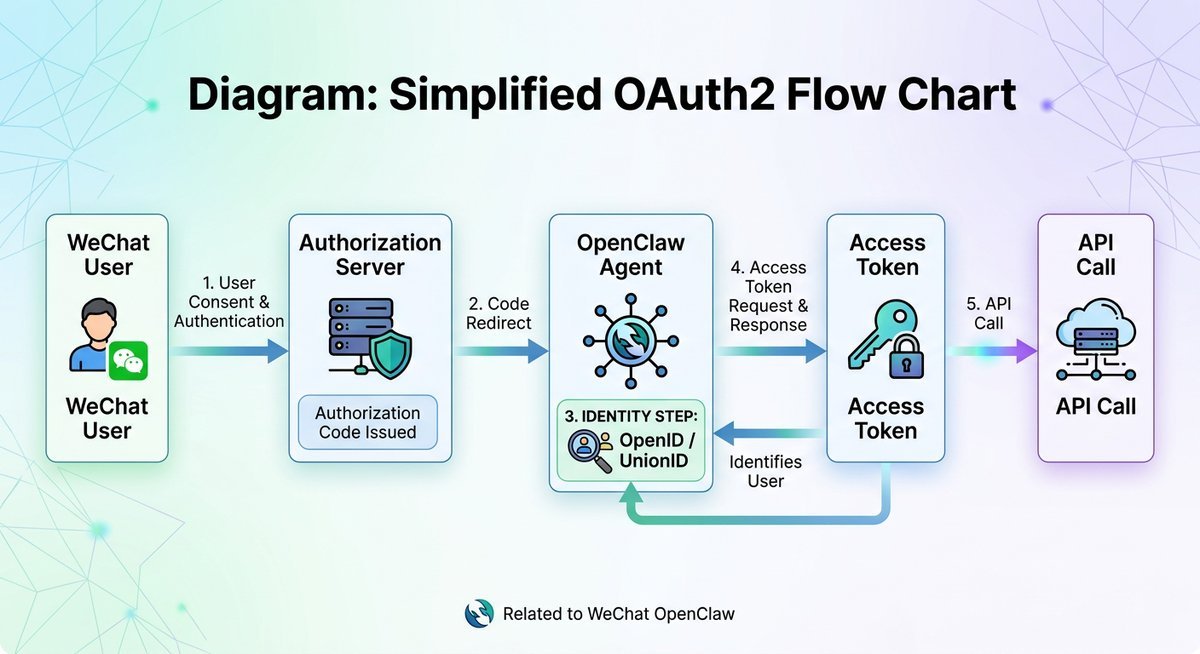 Diagram: Simplified OAuth2 Flow Chart

WeChat User

WeChat User

1. User Consent & Authentication

Authorization Server

Authorization Code Issued

2. Code Redirect

OpenClaw Agent

3. IDENTITY STEP:

OpenID / UnionID

4. Access Token Request & Response

Identifies User

Access Token

Access Token

5. API Call

API Call

API Call

Related to WeChat OpenClaw